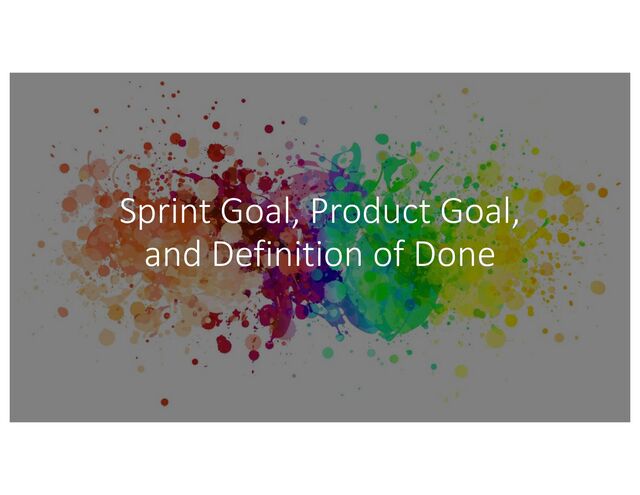 Sprint Goal, Product Goal, and Definition of Done